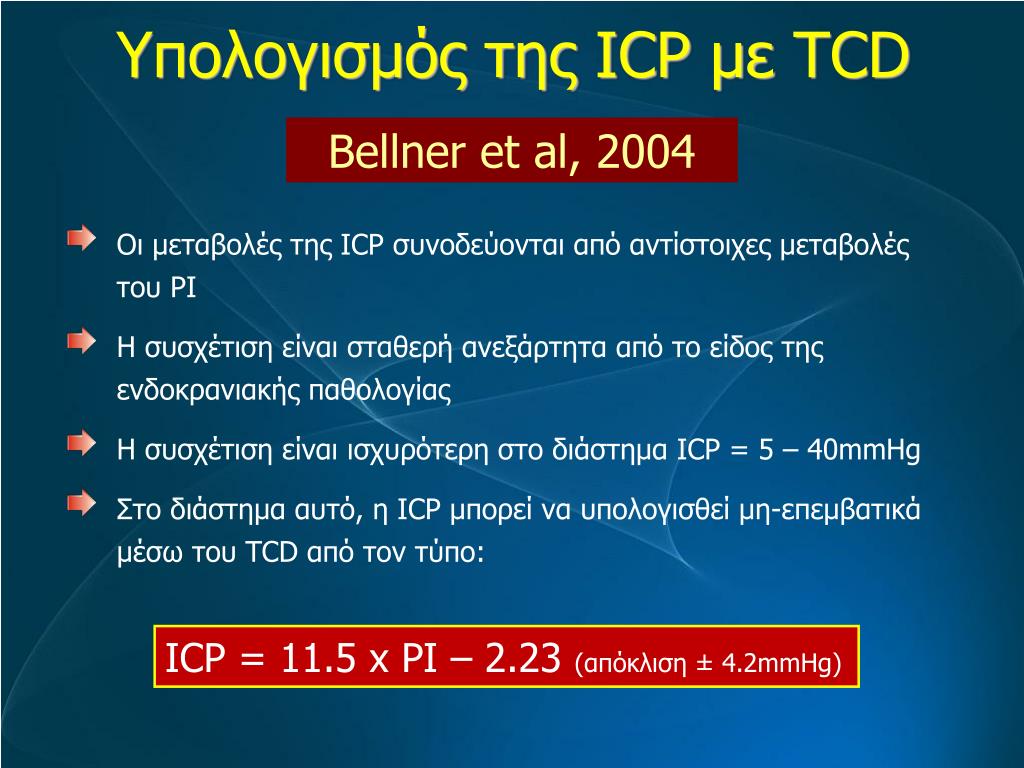 Υπολογισμός της ICP με TCD

Bellner et al, 2004

Οι μεταβολές της ICP συνοδεύονται από αντίστοιχες μεταβολές του PI

Η συσχέτιση είναι σταθερή ανεξάρτητα από το είδος της ενδοκρανιακής παθολογίας

Η συσχέτιση είναι ισχυρότερη στο διάστημα ICP = 5 – 40mmHg

Στο διάστημα αυτό, η ICP μπορεί να υπολογισθεί μη-επεμβατικά μέσω του TCD από τον τύπο:

ICP = 11.5 x PI – 2.23 (απόκλιση ± 4.2mmHg)